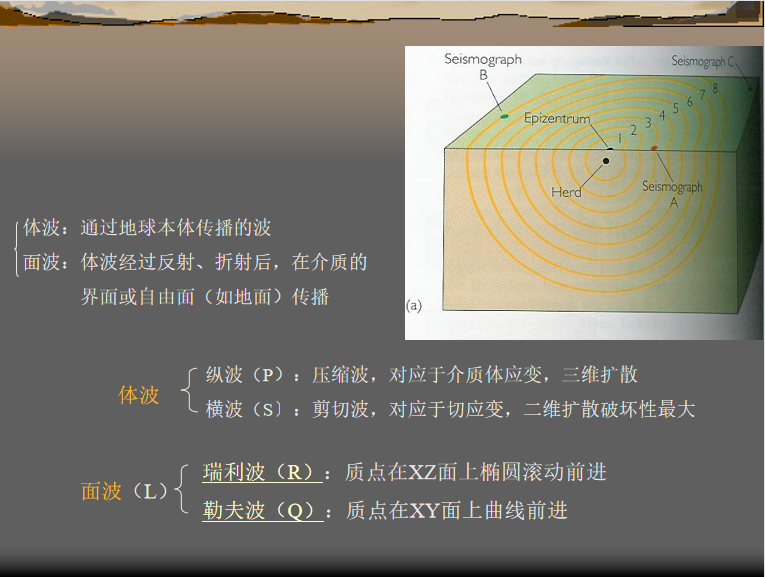 Seismograph B

Seismograph C

Epizentrum

1 2 3 4 5 6 7 8

Herd

Seismograph A

(a)

体波：通过地球本体传播的波

面波：体波经过反射、折射后，在介质的界面或自由面（如地面）传播

体波

纵波（P）：压缩波，对应于介质体应变，三维扩散

横波（S）：剪切波，对应于切应变，二维扩散破坏性最大

面波（L）

瑞利波（R）：质点在XZ面上椭圆滚动前进

勒夫波（Q）：质点在XY面上曲线前进